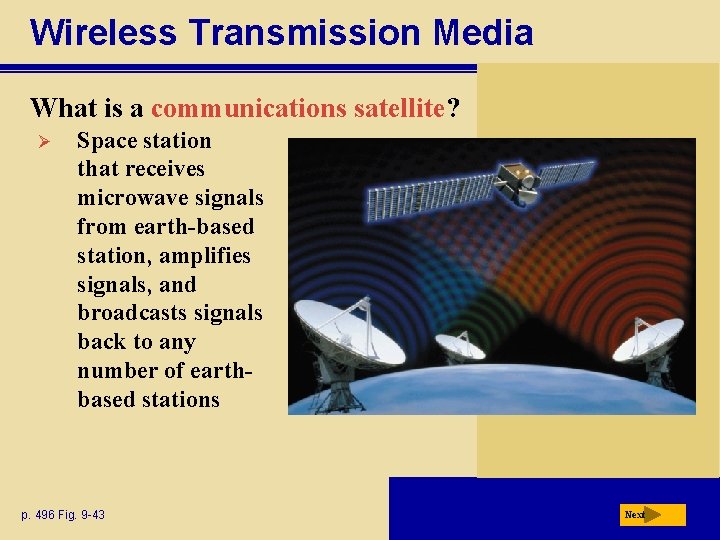 Wireless Transmission Media

What is a communications satellite?

➢ Space station that receives microwave signals from earth-based station, amplifies signals, and broadcasts signals back to any number of earth-based stations

p. 496 Fig. 9-43

Next